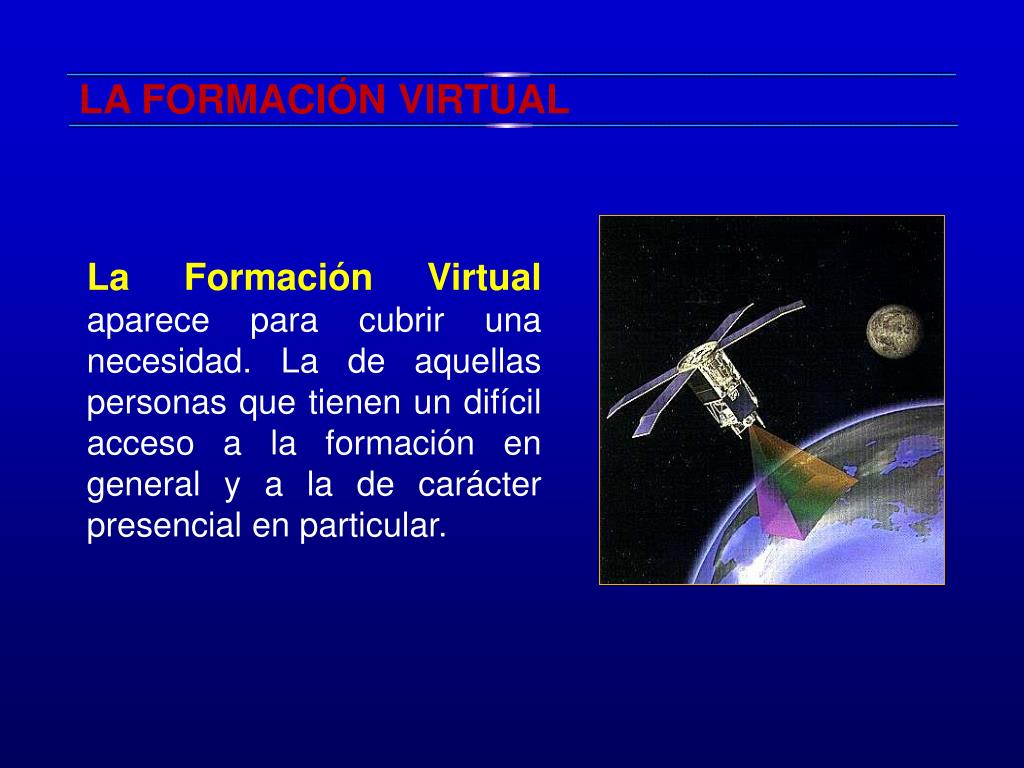 LA FORMACIÓN VIRTUAL

La Formación Virtual aparece para cubrir una necesidad. La de aquellas personas que tienen un difícil acceso a la formación en general y a la de carácter presencial en particular.